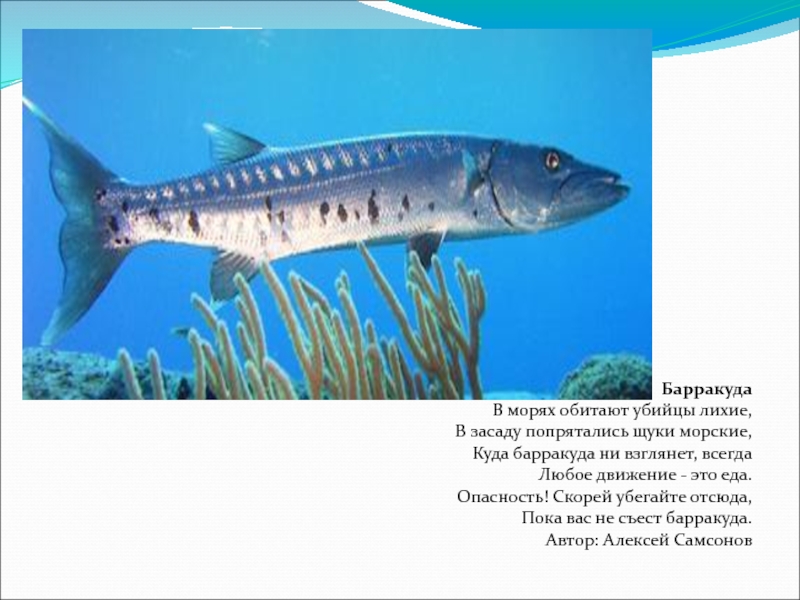 Барракуда
В морях обитают убийцы лихие,
В засаду попрятались щуки морские,
Куда барракуда ни взглянет, всегда
Любое движение - это еда.
Опасность! Скорей убегайте отсюда,
Пока вас не съест барракуда.
Автор: Алексей Самсонов